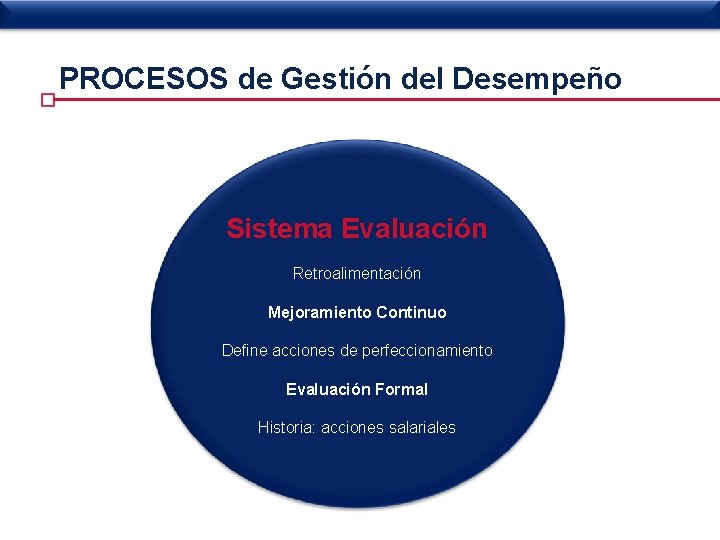 PROCESOS de Gestión del Desempeño

Sistema Evaluación

Retroalimentación

Mejoramiento Continuo

Define acciones de perfeccionamiento

Evaluación Formal

Historia: acciones salariales